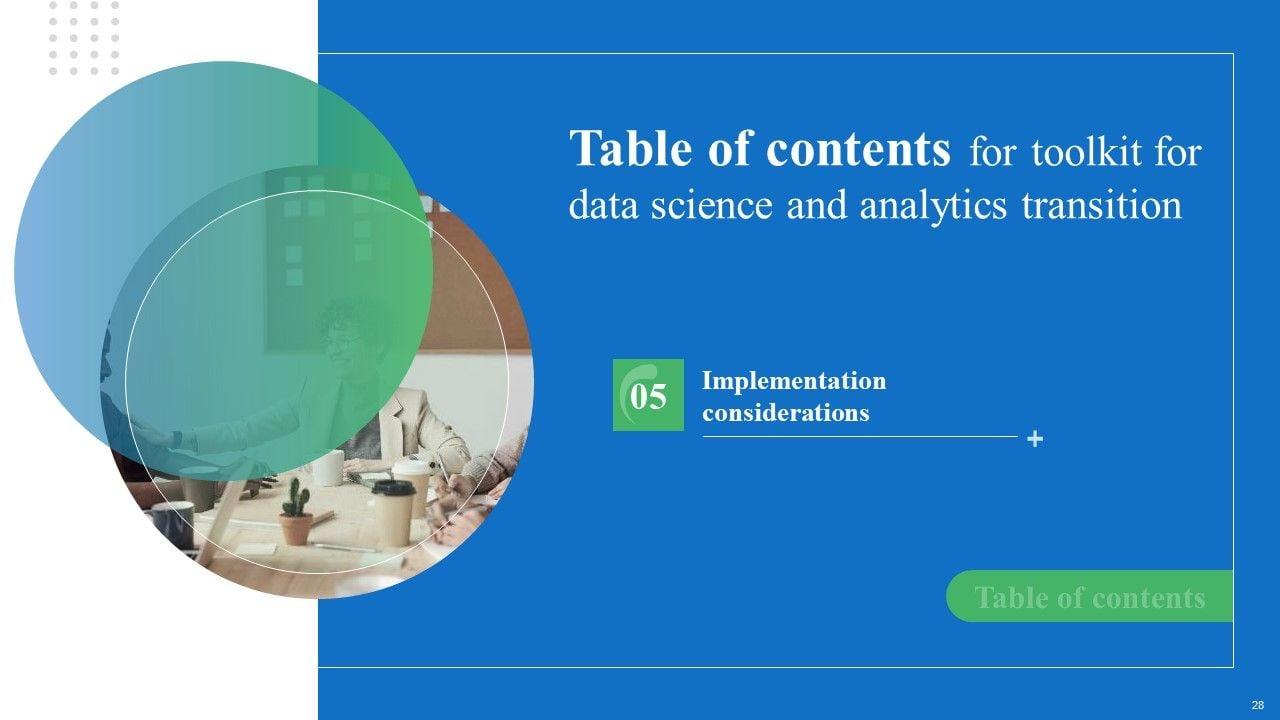 Table of contents for toolkit for data science and analytics transition

05 Implementation considerations

+

Table of contents

28